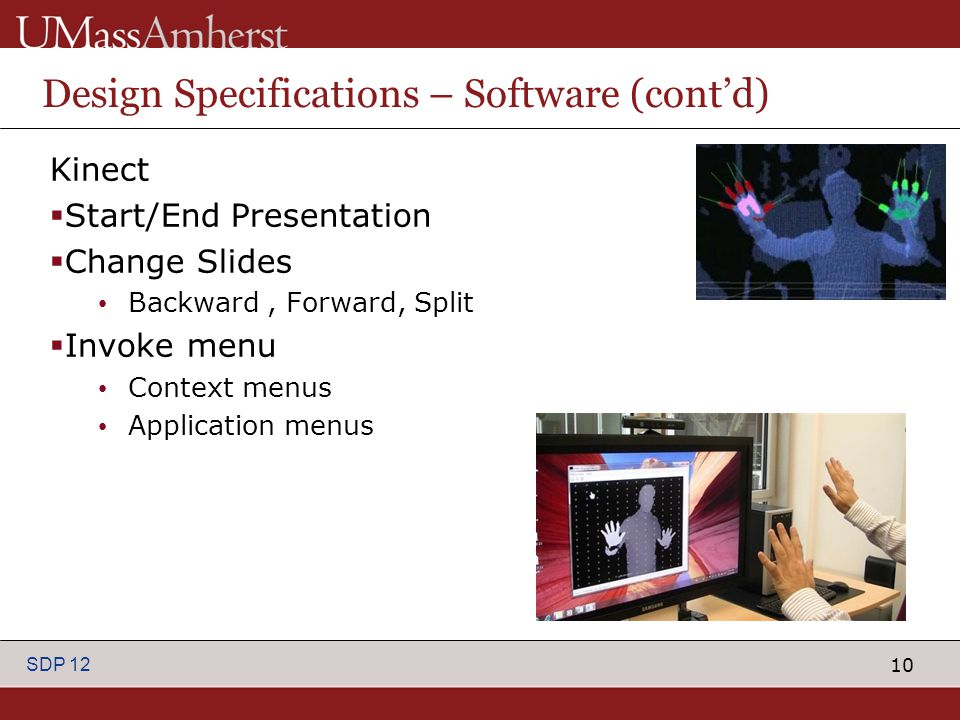 UMassAmherst

Design Specifications – Software (cont'd)

Kinect

▪Start/End Presentation

▪Change Slides

• Backward , Forward, Split

▪Invoke menu

• Context menus

• Application menus

SAMSUNG

SDP 12

10